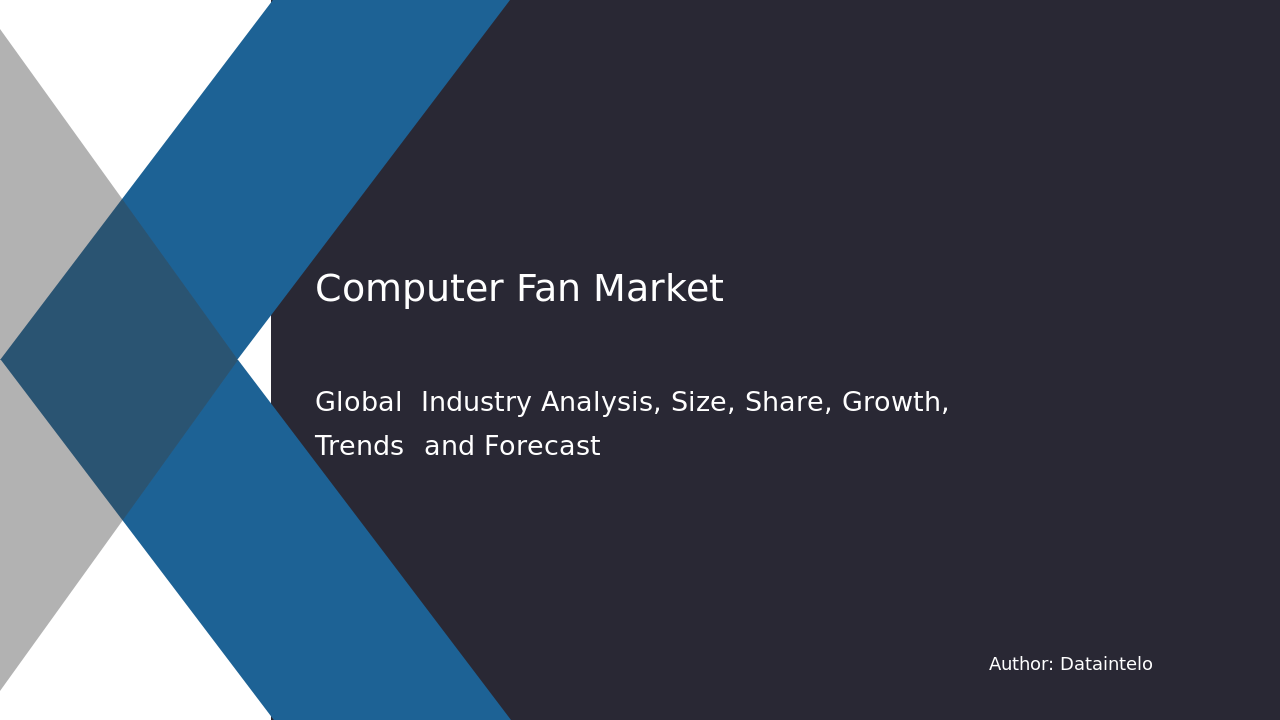 Computer Fan Market

Global Industry Analysis, Size, Share, Growth, Trends and Forecast

Author: Dataintelo